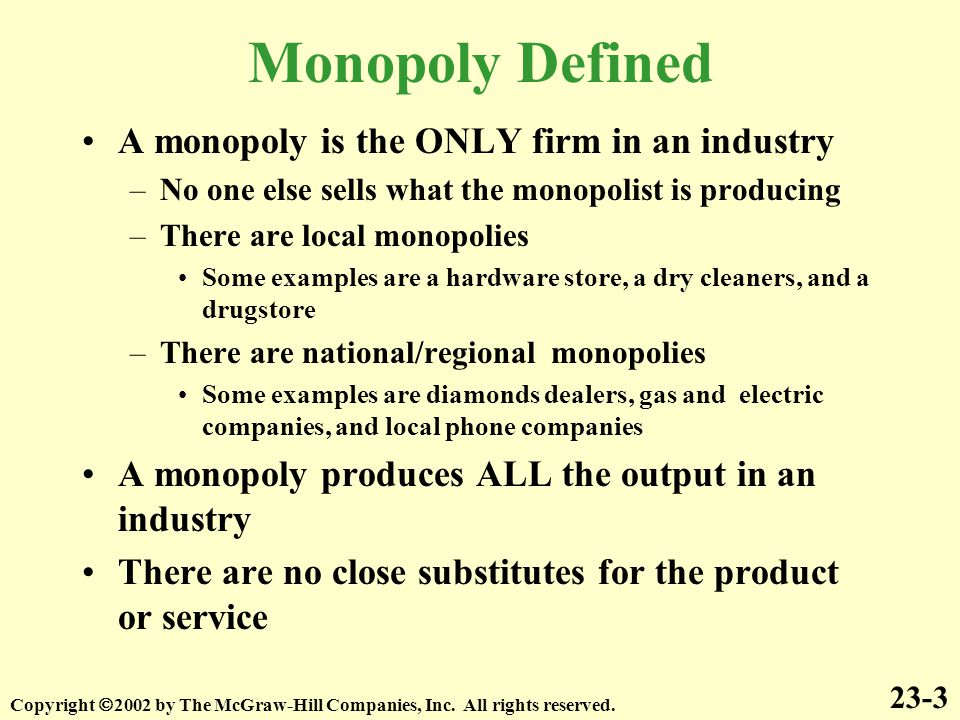 Monopoly Defined

• A monopoly is the ONLY firm in an industry
– No one else sells what the monopolist is producing
– There are local monopolies
• Some examples are a hardware store, a dry cleaners, and a drugstore
– There are national/regional monopolies
• Some examples are diamonds dealers, gas and electric companies, and local phone companies

• A monopoly produces ALL the output in an industry

• There are no close substitutes for the product or service

Copyright ©2002 by The McGraw-Hill Companies, Inc. All rights reserved.

23-3